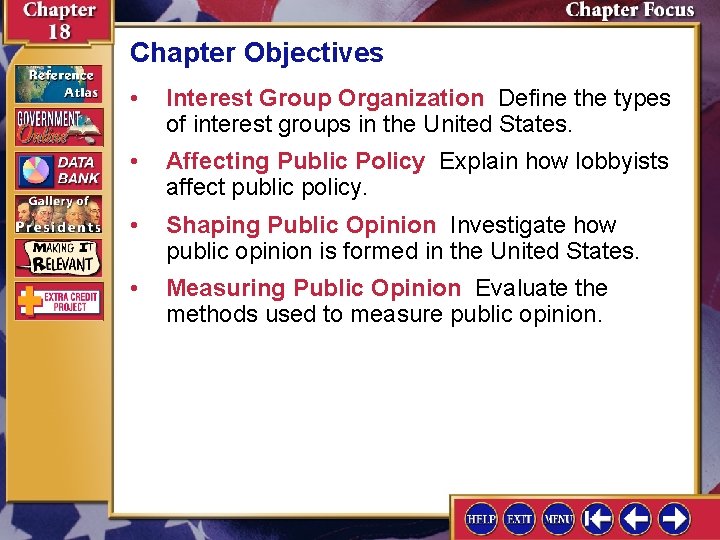 Chapter 18

Chapter Focus

Reference Atlas

GOVERNMENT Online

DATA BANK

Gallery of Presidents

MAKING IT RELEVANT

EXTRA CREDIT PROJECT

Chapter Objectives

• Interest Group Organization Define the types of interest groups in the United States.

• Affecting Public Policy Explain how lobbyists affect public policy.

• Shaping Public Opinion Investigate how public opinion is formed in the United States.

• Measuring Public Opinion Evaluate the methods used to measure public opinion.

HELP EXIT MENU